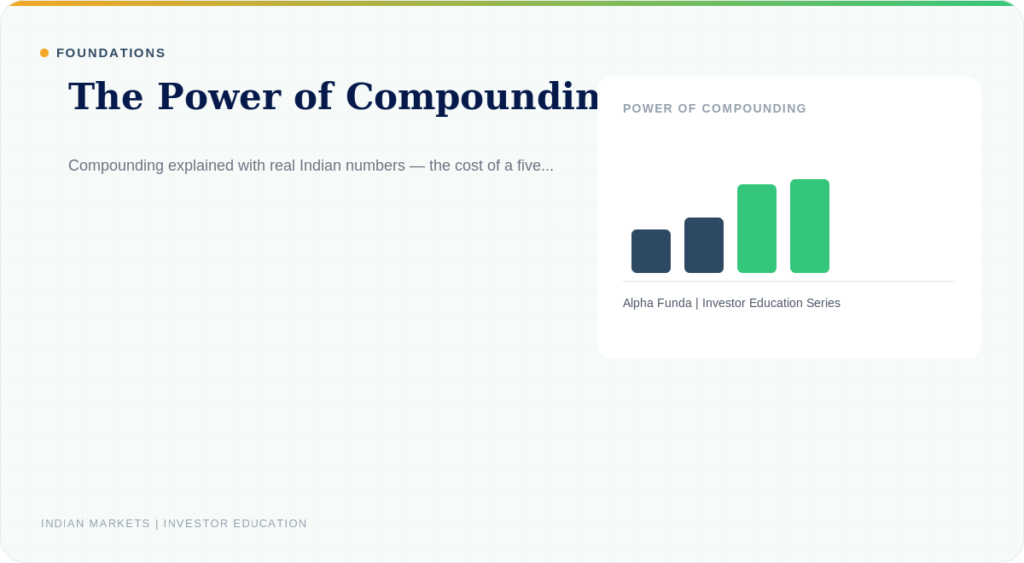 FOUNDATIONS

The Power of Compoundin

Compounding explained with real Indian numbers — the cost of a five...

POWER OF COMPOUNDING

Alpha Funda | Investor Education Series

INDIAN MARKETS | INVESTOR EDUCATION